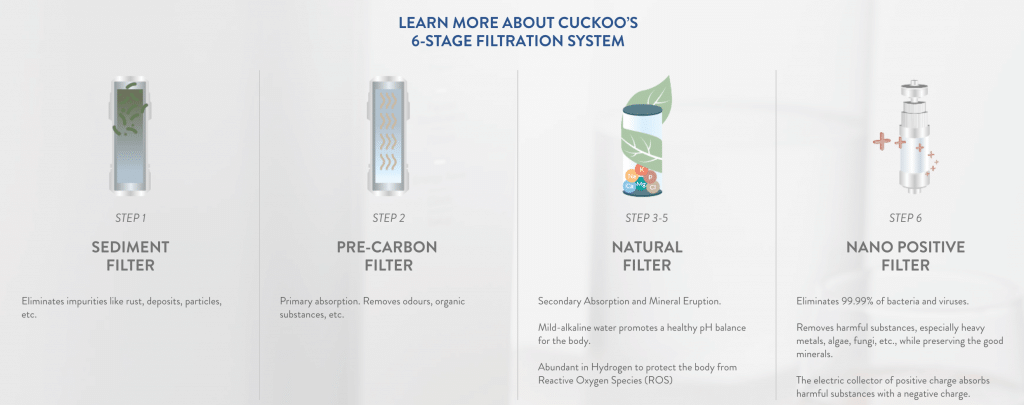 LEARN MORE ABOUT CUCKOO'S
6-STAGE FILTRATION SYSTEM

STEP 1

SEDIMENT FILTER

Eliminates impurities like rust, deposits, particles, etc.

STEP 2

PRE-CARBON FILTER

Primary absorption. Removes odours, organic substances, etc.

K P Ca Mg Cl

STEP 3-5

NATURAL FILTER

Secondary Absorption and Mineral Eruption.

Mild-alkaline water promotes a healthy pH balance for the body.

Abundant in Hydrogen to protect the body from Reactive Oxygen Species (ROS)

STEP 6

NANO POSITIVE FILTER

Eliminates 99.99% of bacteria and viruses.

Removes harmful substances, especially heavy metals, algae, fungi, etc., while preserving the good minerals.

The electric collector of positive charge absorbs harmful substances with a negative charge.